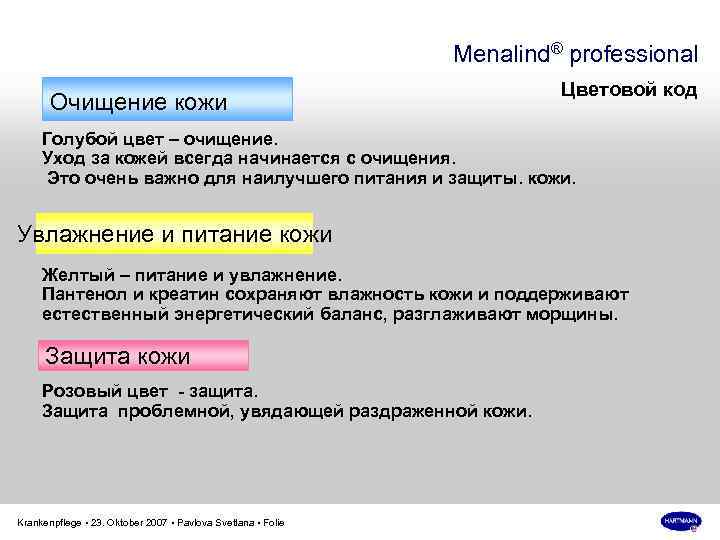 Menalind® professional

Цветовой код

Очищение кожи

Голубой цвет – очищение.
Уход за кожей всегда начинается с очищения.
Это очень важно для наилучшего питания и защиты. кожи.

Увлажнение и питание кожи

Желтый – питание и увлажнение.
Пантенол и креатин сохраняют влажность кожи и поддерживают естественный энергетический баланс, разглаживают морщины.

Защита кожи

Розовый цвет - защита.
Защита проблемной, увядающей раздраженной кожи.

Krankenpflege • 23. Oktober 2007 • Pavlova Svetlana • Folie

HARTMANN